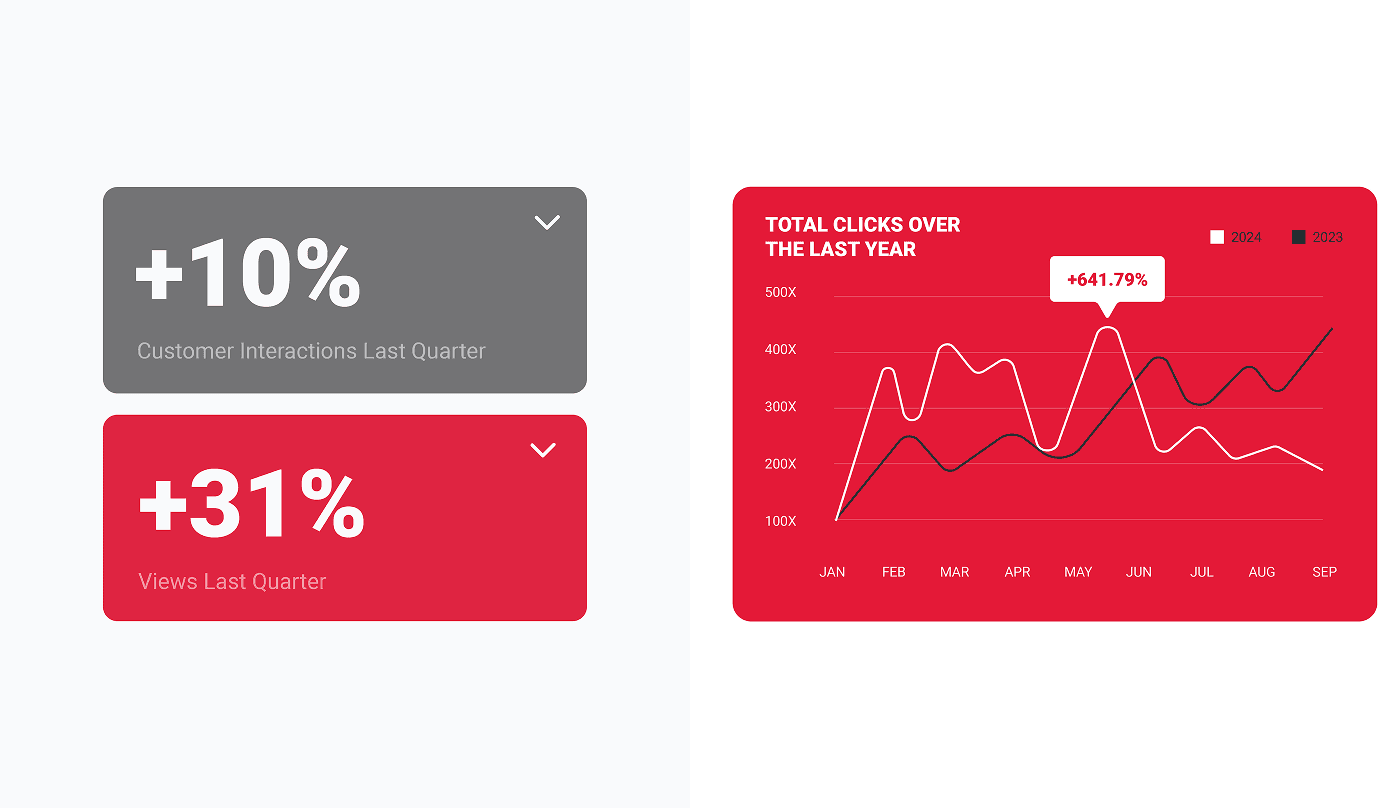 +10%

Customer Interactions Last Quarter

+31%

Views Last Quarter

TOTAL CLICKS OVER THE LAST YEAR

2024 2023

+641.79%

500X
400X
300X
200X
100X

JAN FEB MAR APR MAY JUN JUL AUG SEP